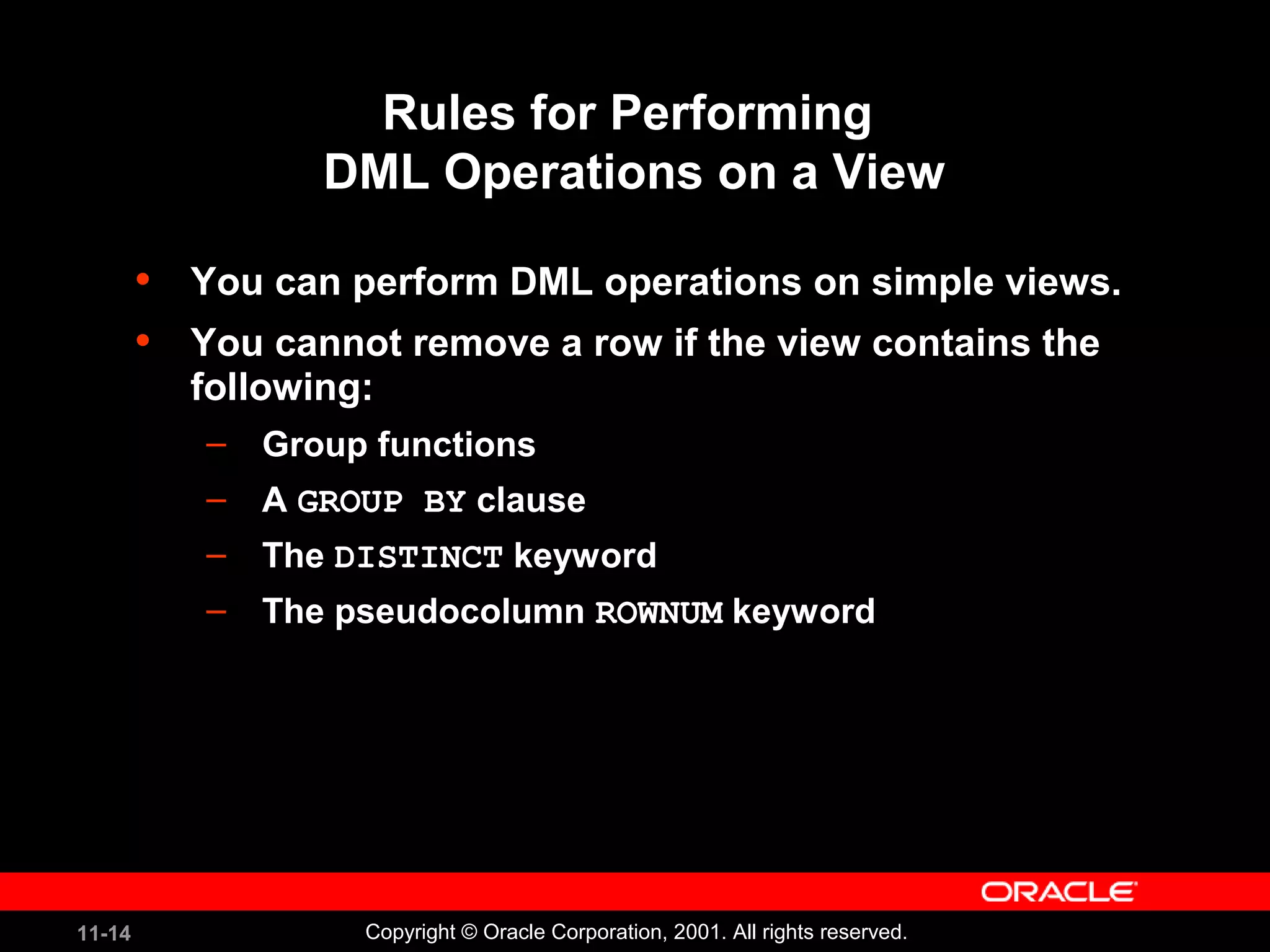 Rules for Performing
DML Operations on a View

• You can perform DML operations on simple views.
• You cannot remove a row if the view contains the following:
– Group functions
– A GROUP BY clause
– The DISTINCT keyword
– The pseudocolumn ROWNUM keyword

ORACLE

11-14

Copyright © Oracle Corporation, 2001. All rights reserved.